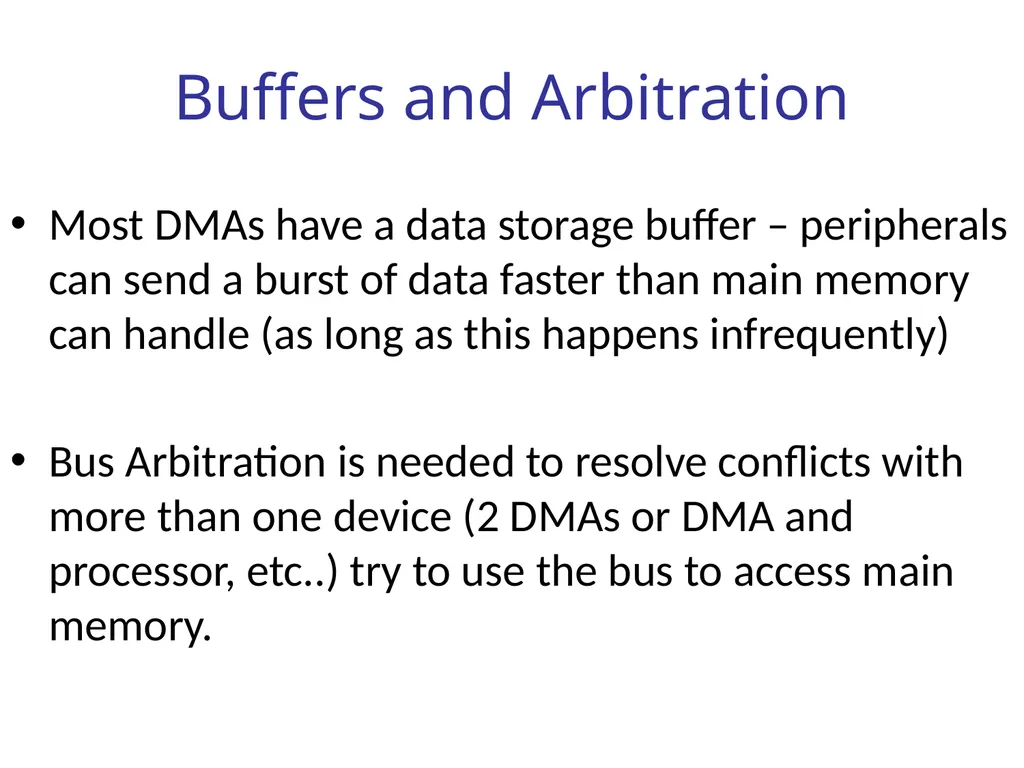 Buffers and Arbitration

• Most DMAs have a data storage buffer – peripherals can send a burst of data faster than main memory can handle (as long as this happens infrequently)

• Bus Arbitration is needed to resolve conflicts with more than one device (2 DMAs or DMA and processor, etc..) try to use the bus to access main memory.